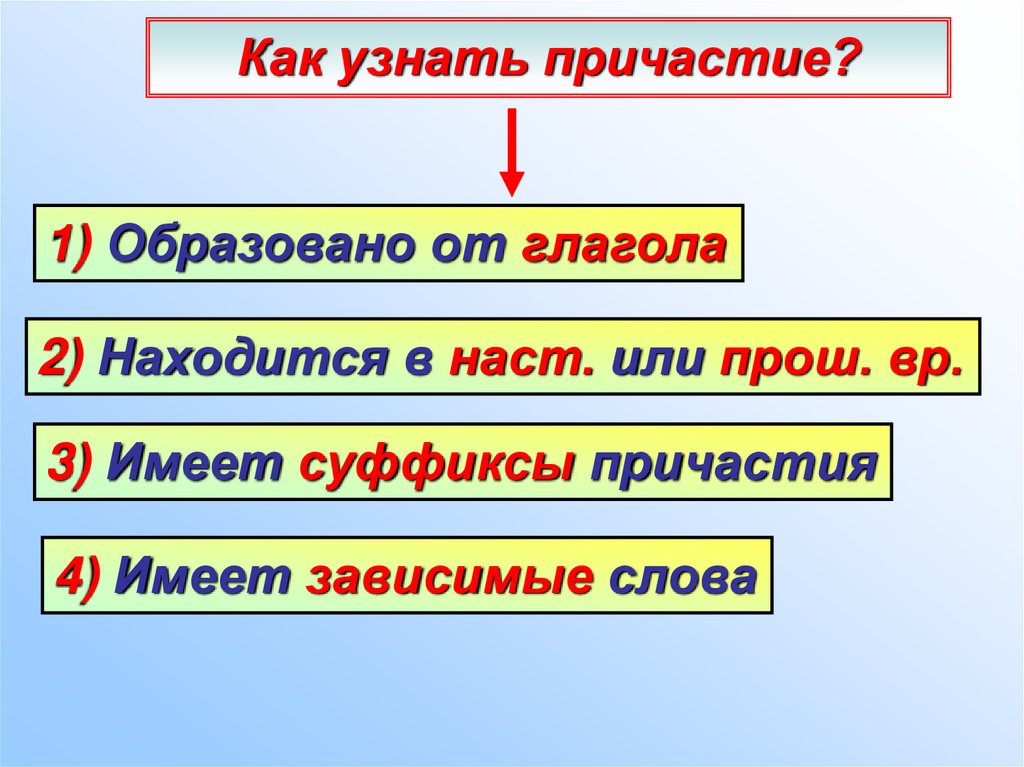 Как узнать причастие?

1) Образовано от глагола

2) Находится в наст. или прош. вр.

3) Имеет суффиксы причастия

4) Имеет зависимые слова